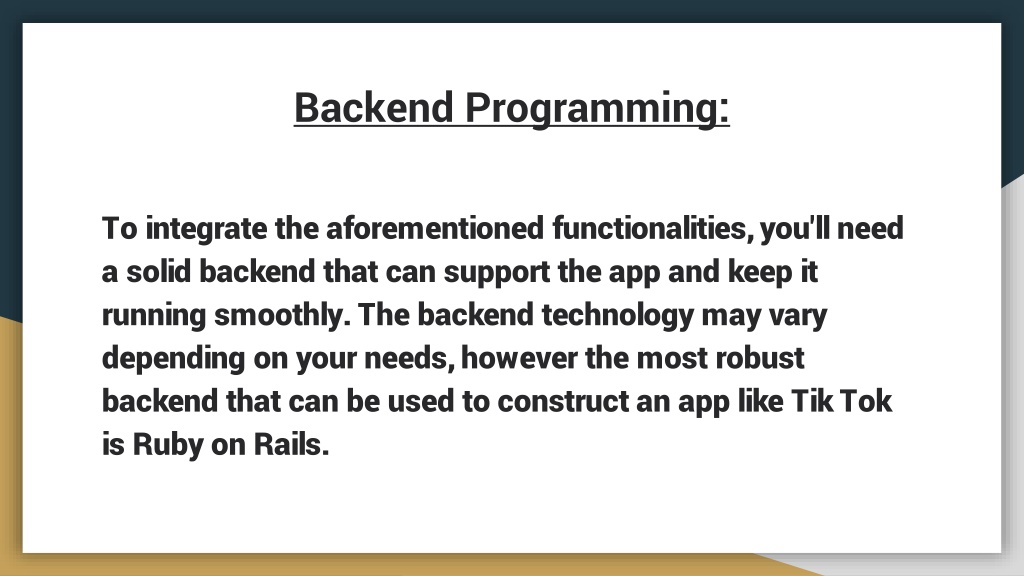 Backend Programming:

To integrate the aforementioned functionalities, you'll need a solid backend that can support the app and keep it running smoothly. The backend technology may vary depending on your needs, however the most robust backend that can be used to construct an app like Tik Tok is Ruby on Rails.